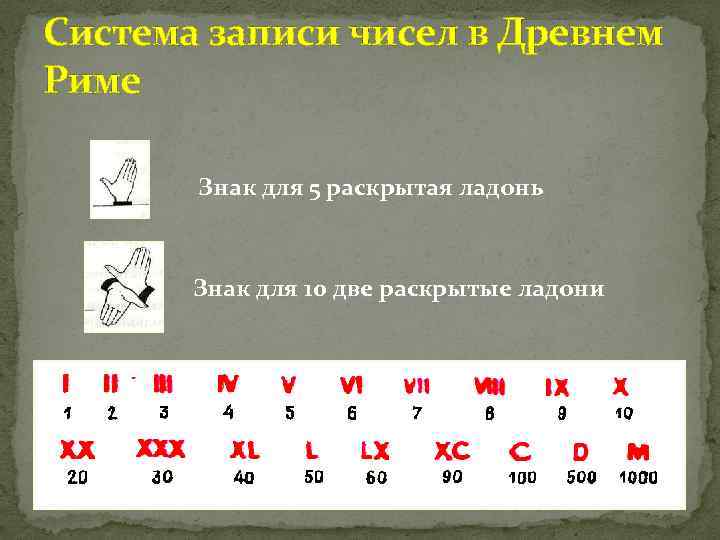 Система записи чисел в Древнем Риме

Знак для 5 раскрытая ладонь

Знак для 10 две раскрытые ладони

| I | II | III | IV | V | VI | VII | VIII | IX | X |
|---|---|---|---|---|---|---|---|---|---|
| 1 | 2 | 3 | 4 | 5 | 6 | 7 | 8 | 9 | 10 |

| XX | XXX | XL | L | LX | XC | C | D | M |
|---|---|---|---|---|---|---|---|---|
| 20 | 30 | 40 | 50 | 60 | 90 | 100 | 500 | 1000 |